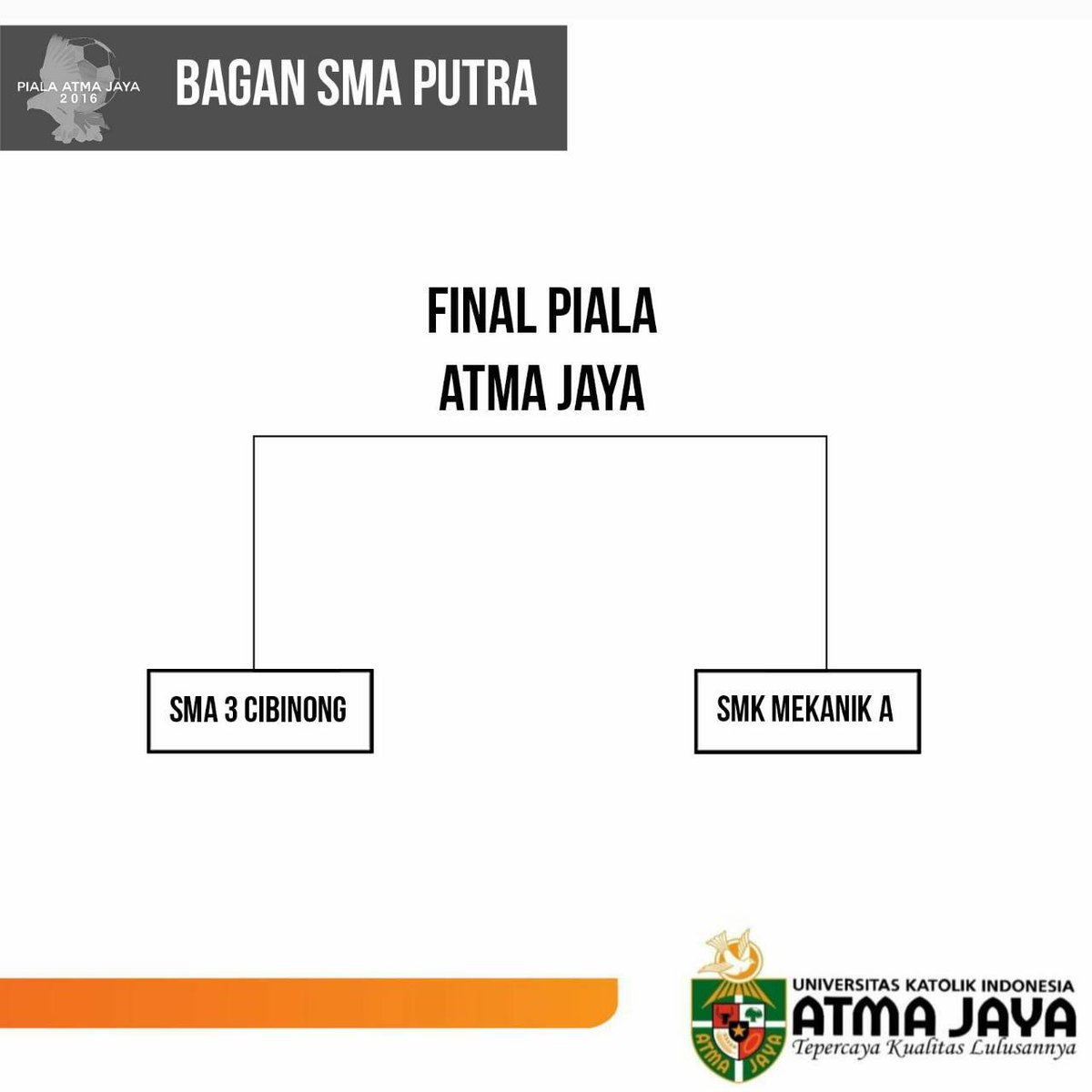 PIALA ATMA JAYA
2016

BAGAN SMA PUTRA

FINAL PIALA
ATMA JAYA

SMA 3 CIBINONG

SMK MEKANIK A

ATMA JAYA

UNIVERSITAS KATOLIK INDONESIA
ATMA JAYA
Tepercaya Kualitas Lulusannya